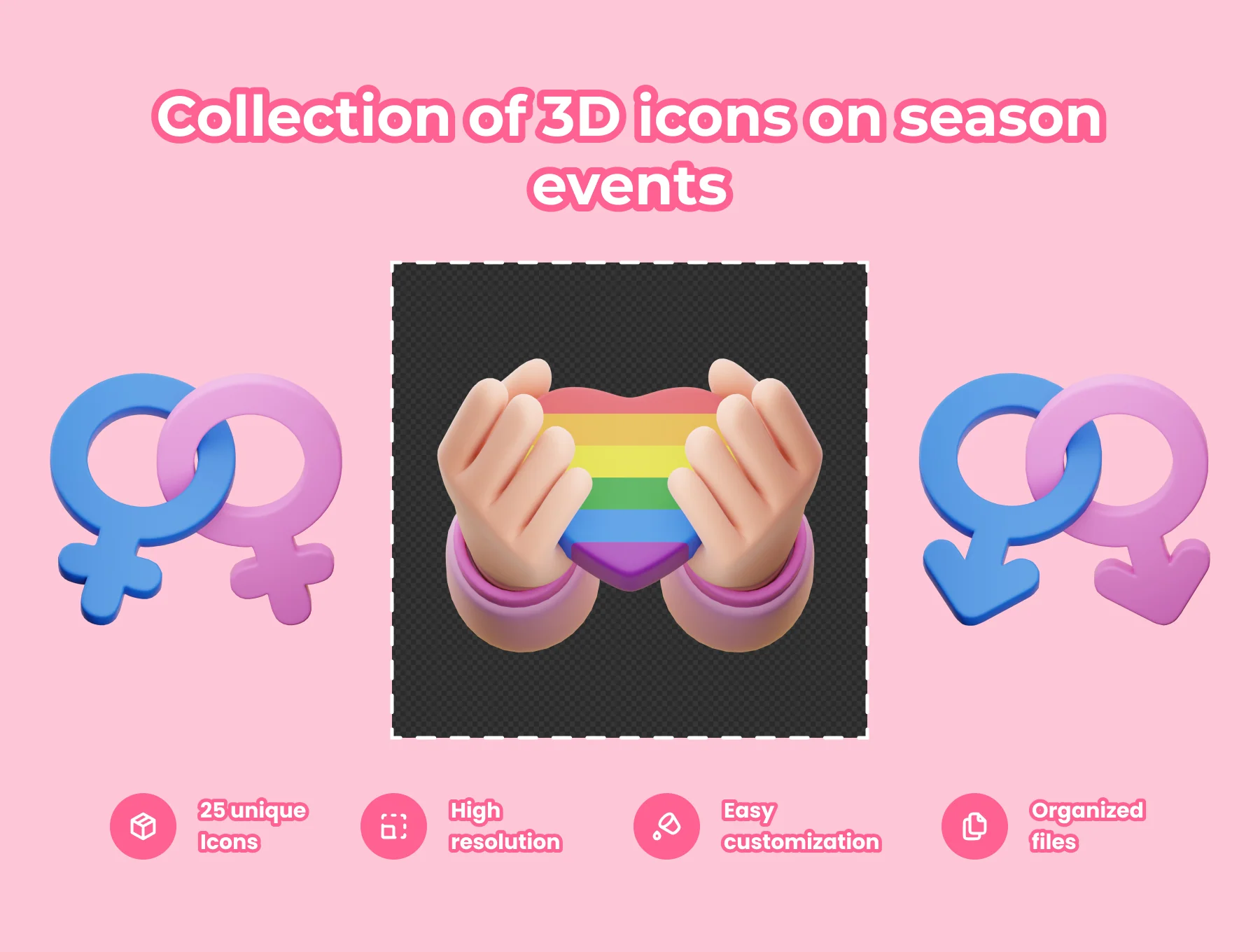 Collection of 3D icons on season events

25 unique Icons

High resolution

Easy customization

Organized files